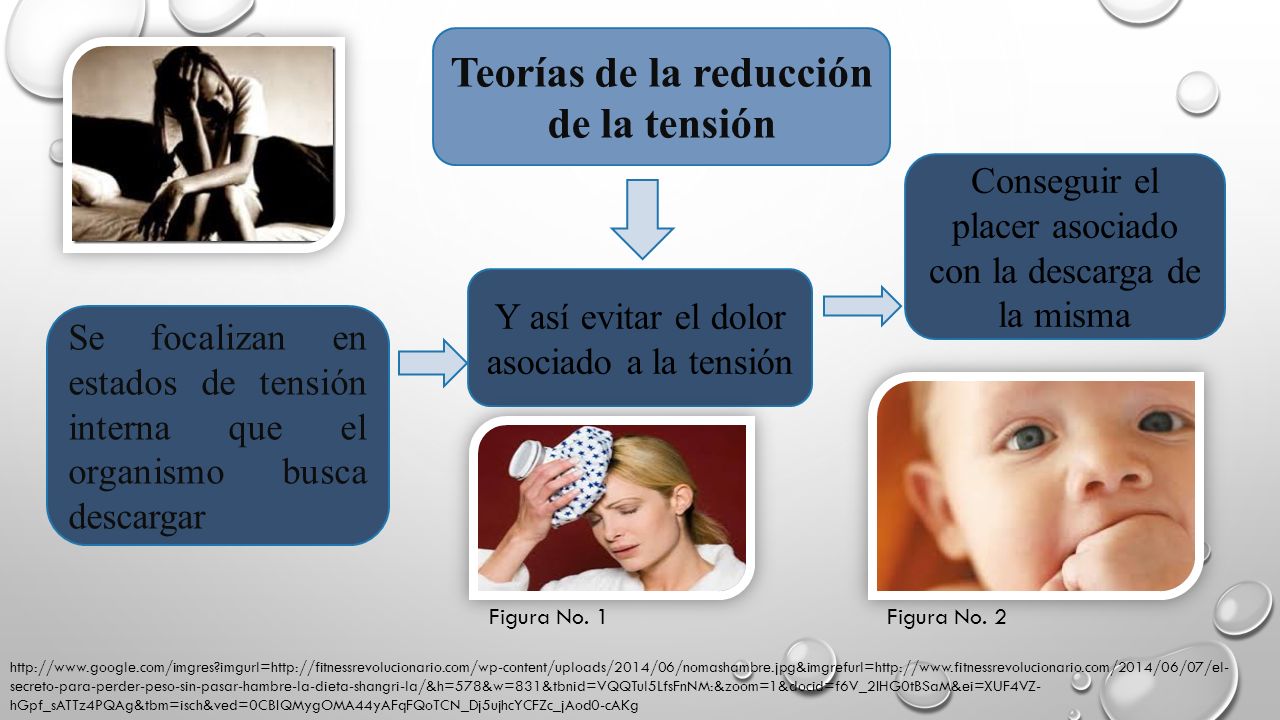 Teorías de la reducción de la tensión

Se focalizan en estados de tensión interna que el organismo busca descargar

Y así evitar el dolor asociado a la tensión

Conseguir el placer asociado con la descarga de la misma

Figura No. 1

Figura No. 2

http://www.google.com/imgres?imgurl=http://fitnessrevolucionario.com/wp-content/uploads/2014/06/nomashambre.jpg&imgrefurl=http://www.fitnessrevolucionario.com/2014/06/07/el-secreto-para-perder-peso-sin-pasar-hambre-la-dieta-shangri-la/&h=578&w=831&tbnid=VQQTul5LfsFnNM:&zoom=1&docid=f6V_2lHG0tBSaM&ei=XUF4VZ-hGpf_sATTz4PQAg&tbm=isch&ved=0CBIQMygOMA44yAFqFQoTCN_Dj5ujhcYCFZc_jAod0-cAKg